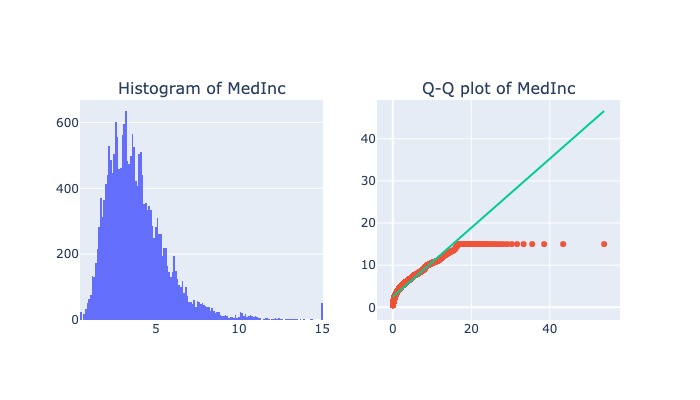 Histogram of MedInc

600
400
200
0
5
10
15

Q-Q plot of MedInc

40
30
20
10
0
0
20
40